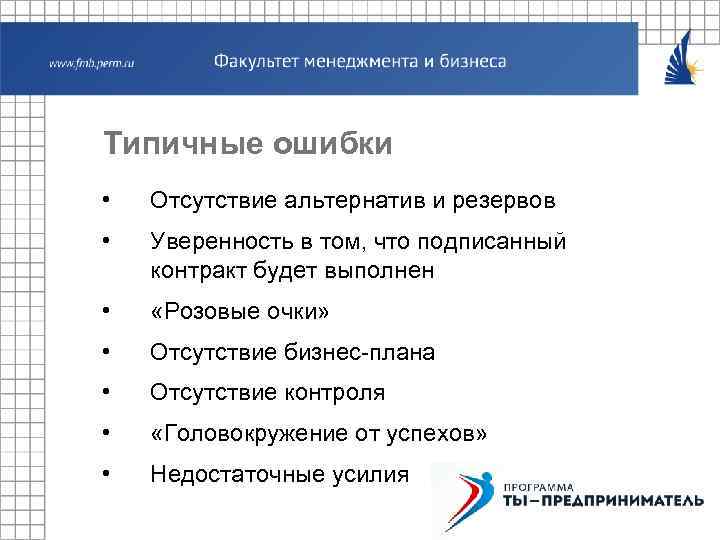 www.fmb.perm.ru

Факультет менеджмента и бизнеса

Типичные ошибки

• Отсутствие альтернатив и резервов
• Уверенность в том, что подписанный контракт будет выполнен
• «Розовые очки»
• Отсутствие бизнес-плана
• Отсутствие контроля
• «Головокружение от успехов»
• Недостаточные усилия

ПРОГРАММА
ТЫ–ПРЕДПРИНИМАТЕЛЬ